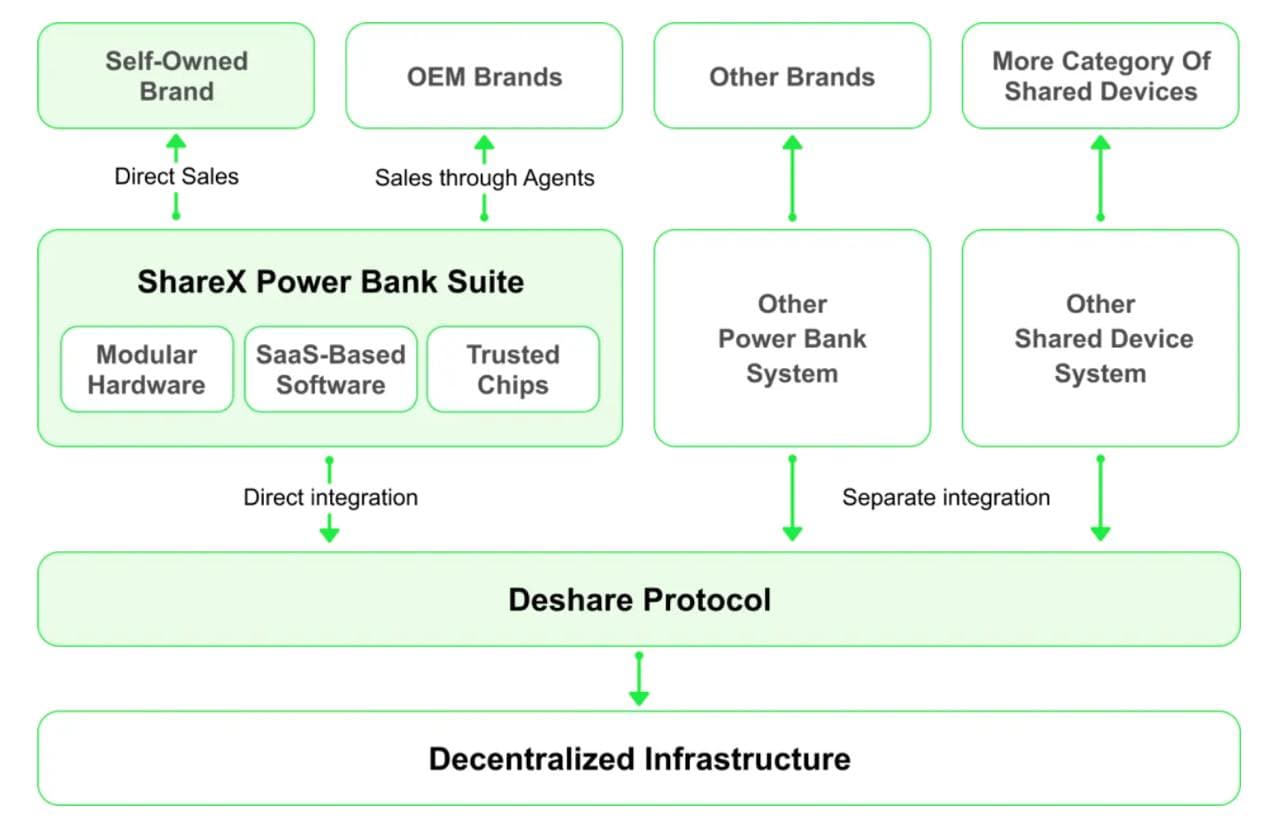 Self-Owned Brand

OEM Brands

Other Brands

More Category Of Shared Devices

Direct Sales

Sales through Agents

ShareX Power Bank Suite

Modular Hardware

SaaS-Based Software

Trusted Chips

Other Power Bank System

Other Shared Device System

Direct integration

Separate integration

Deshare Protocol

Decentralized Infrastructure